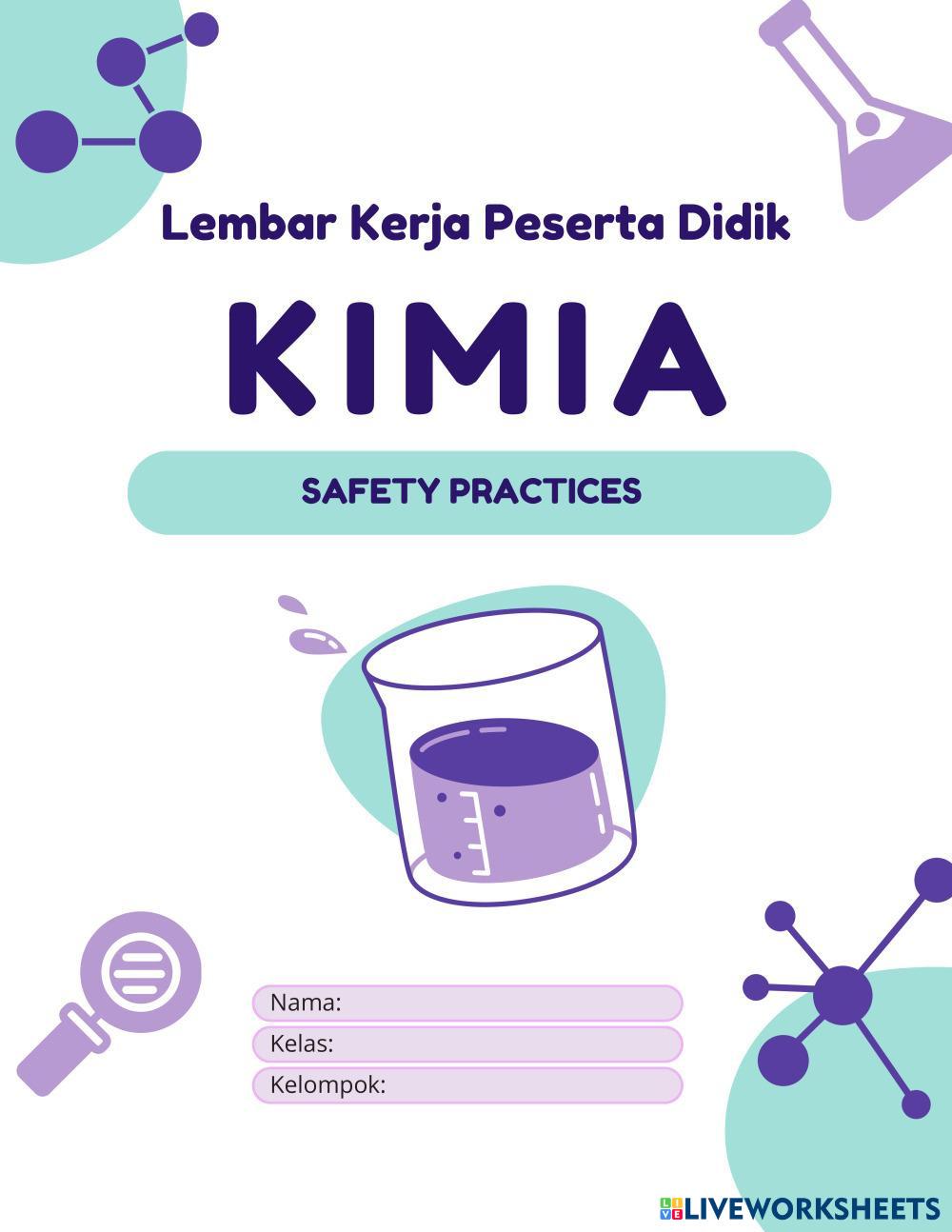 Lembar Kerja Peserta Didik

KIMIA

SAFETY PRACTICES

Nama:
Kelas:
Kelompok:

LIVEWORKSHEETS